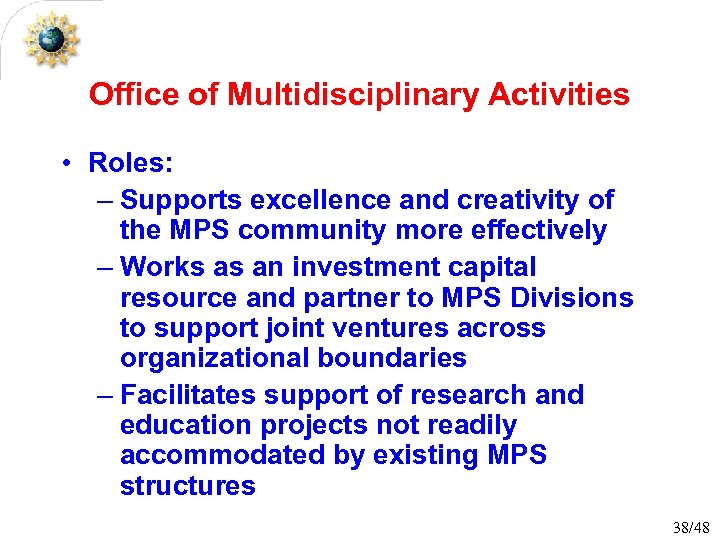 Office of Multidisciplinary Activities

• Roles:
– Supports excellence and creativity of the MPS community more effectively
– Works as an investment capital resource and partner to MPS Divisions to support joint ventures across organizational boundaries
– Facilitates support of research and education projects not readily accommodated by existing MPS structures

38/48